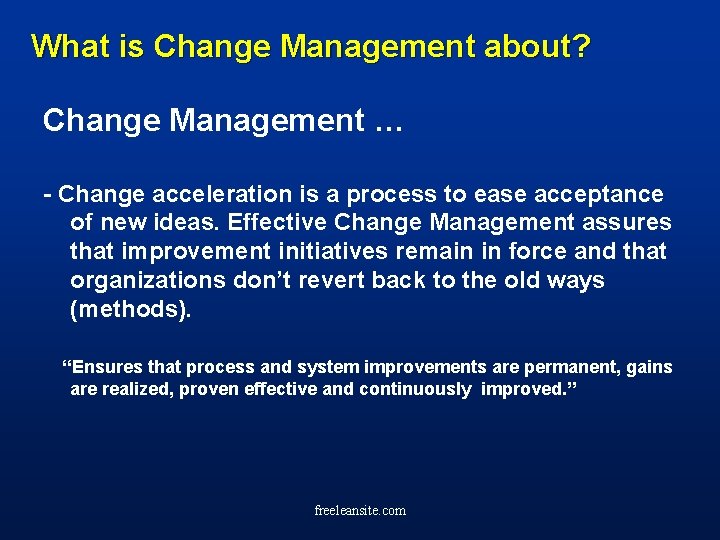 What is Change Management about?

Change Management …

- Change acceleration is a process to ease acceptance of new ideas. Effective Change Management assures that improvement initiatives remain in force and that organizations don't revert back to the old ways (methods).

"Ensures that process and system improvements are permanent, gains are realized, proven effective and continuously improved."

freeleansite.com